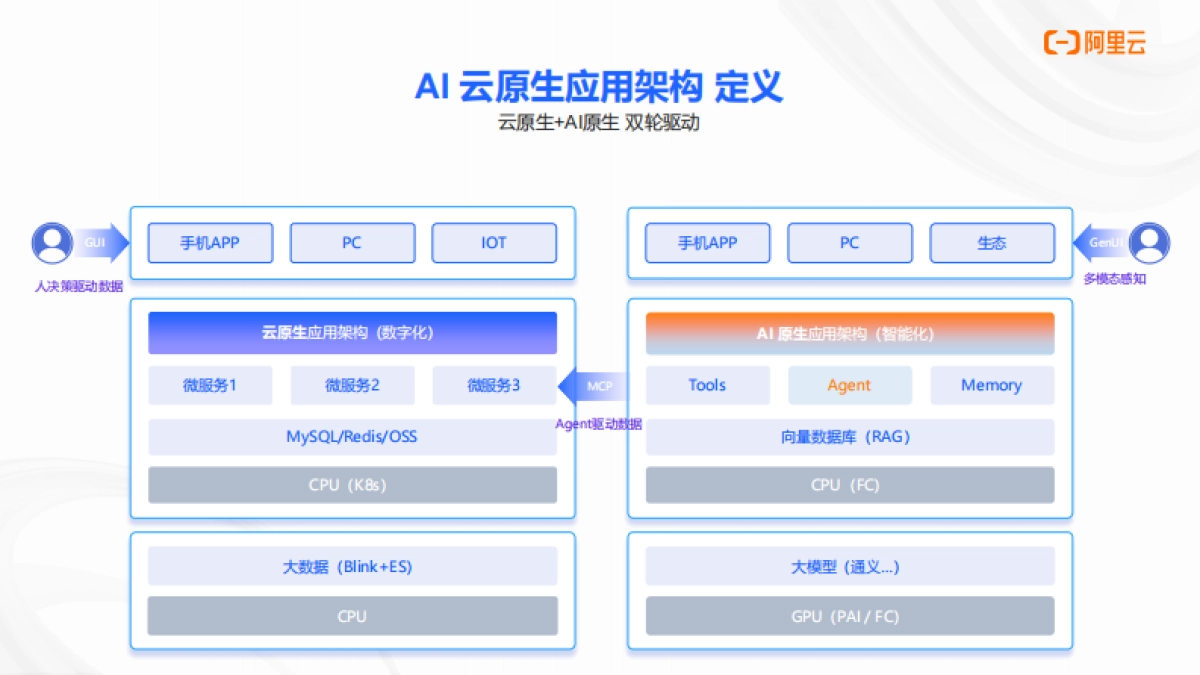 阿里云

AI 云原生应用架构 定义

云原生+AI原生 双轮驱动

GUI

人决策驱动数据

手机APP

PC

IOT

云原生应用架构（数字化）

微服务1

微服务2

微服务3

MySQL/Redis/OSS

CPU（K8s）

大数据（Blink+ES）

CPU

MCP

Agent驱动数据

手机APP

PC

生态

GenUI

多模态感知

AI 原生应用架构（智能化）

Tools

Agent

Memory

向量数据库（RAG）

CPU（FC）

大模型（通义...）

GPU（PAI / FC）